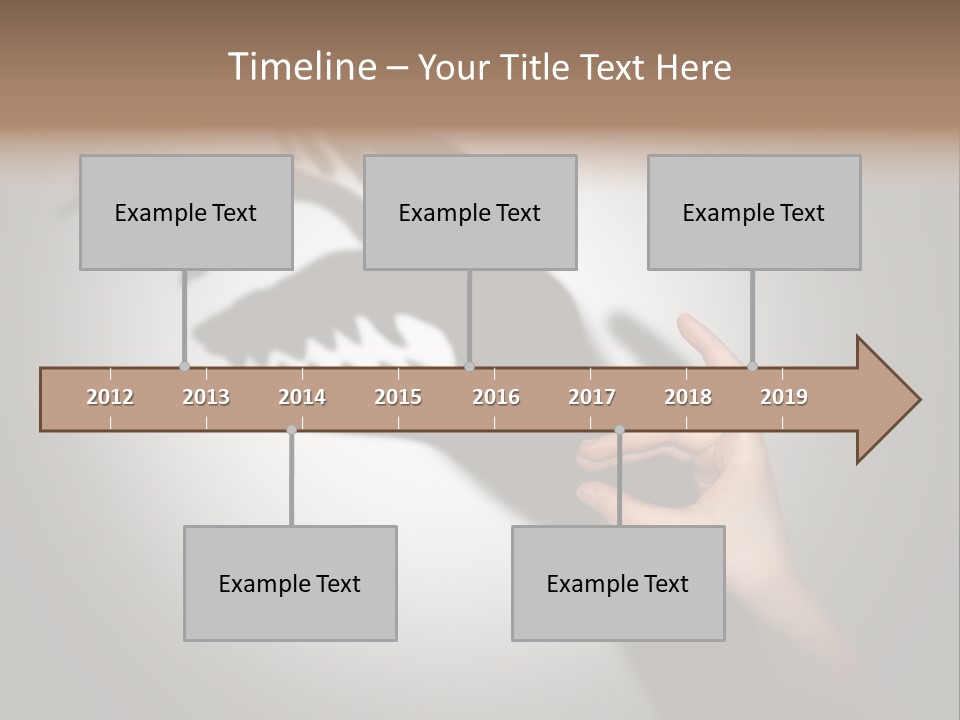 Timeline – Your Title Text Here

Example Text

Example Text

Example Text

2012 2013 2014 2015 2016 2017 2018 2019

Example Text

Example Text